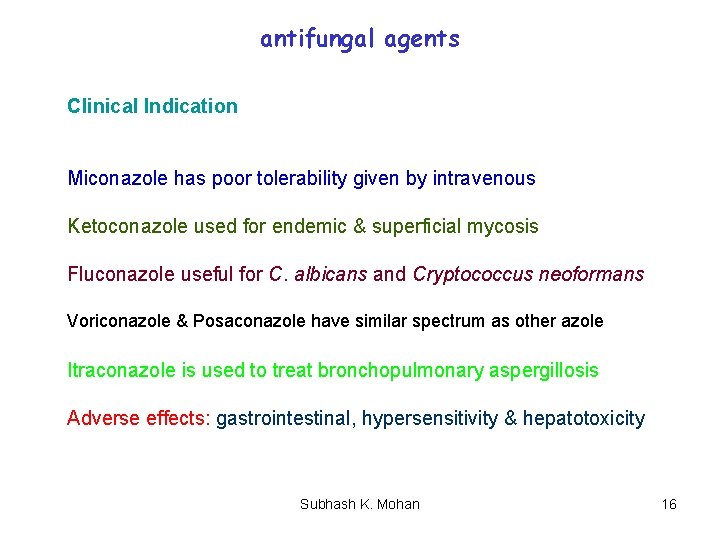 antifungal agents

Clinical Indication

Miconazole has poor tolerability given by intravenous

Ketoconazole used for endemic & superficial mycosis

Fluconazole useful for C. albicans and Cryptococcus neoformans

Voriconazole & Posaconazole have similar spectrum as other azole

Itraconazole is used to treat bronchopulmonary aspergillosis

Adverse effects: gastrointestinal, hypersensitivity & hepatotoxicity

Subhash K. Mohan

16